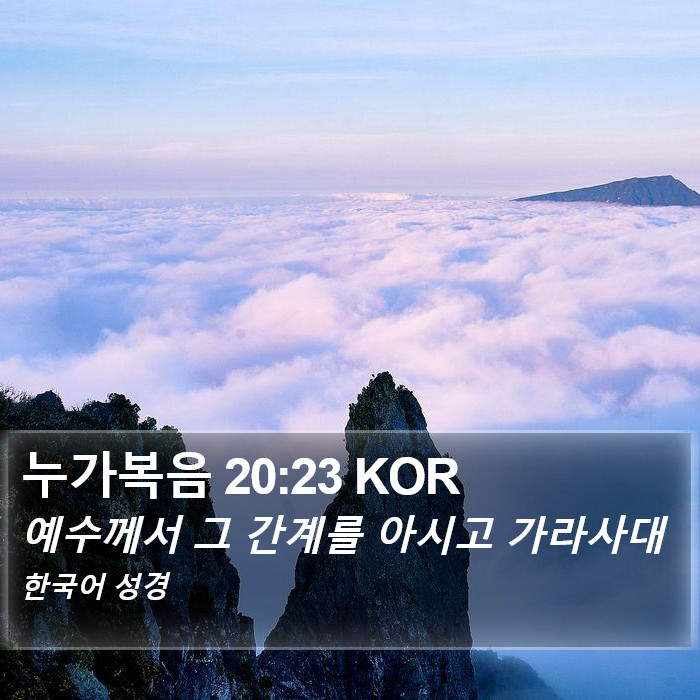 누가복음 20:23 KOR

예수께서 그 간계를 아시고 가라사대

한국어 성경